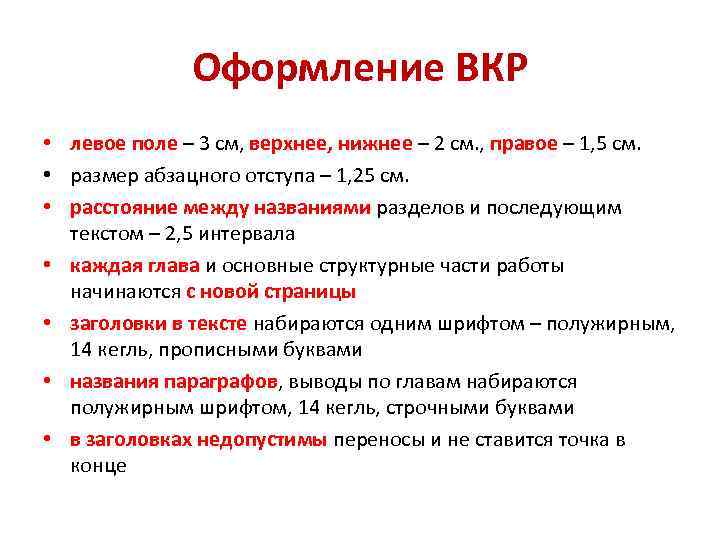 Оформление ВКР

• левое поле – 3 см, верхнее, нижнее – 2 см., правое – 1,5 см.
• размер абзацного отступа – 1,25 см.
• расстояние между названиями разделов и последующим текстом – 2,5 интервала
• каждая глава и основные структурные части работы начинаются с новой страницы
• заголовки в тексте набираются одним шрифтом – полужирным, 14 кегль, прописными буквами
• названия параграфов, выводы по главам набираются полужирным шрифтом, 14 кегль, строчными буквами
• в заголовках недопустимы переносы и не ставится точка в конце